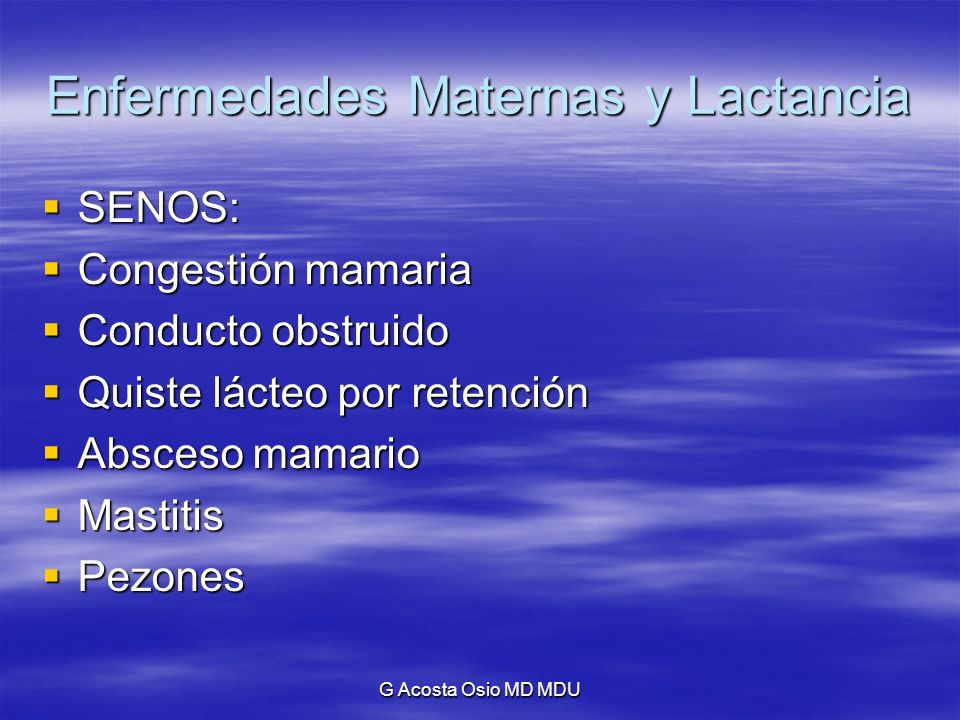 Enfermedades Maternas y Lactancia

- SENOS:
- Congestión mamaria
- Conducto obstruido
- Quiste lácteo por retención
- Absceso mamario
- Mastitis
- Pezones

G Acosta Osio MD MDU